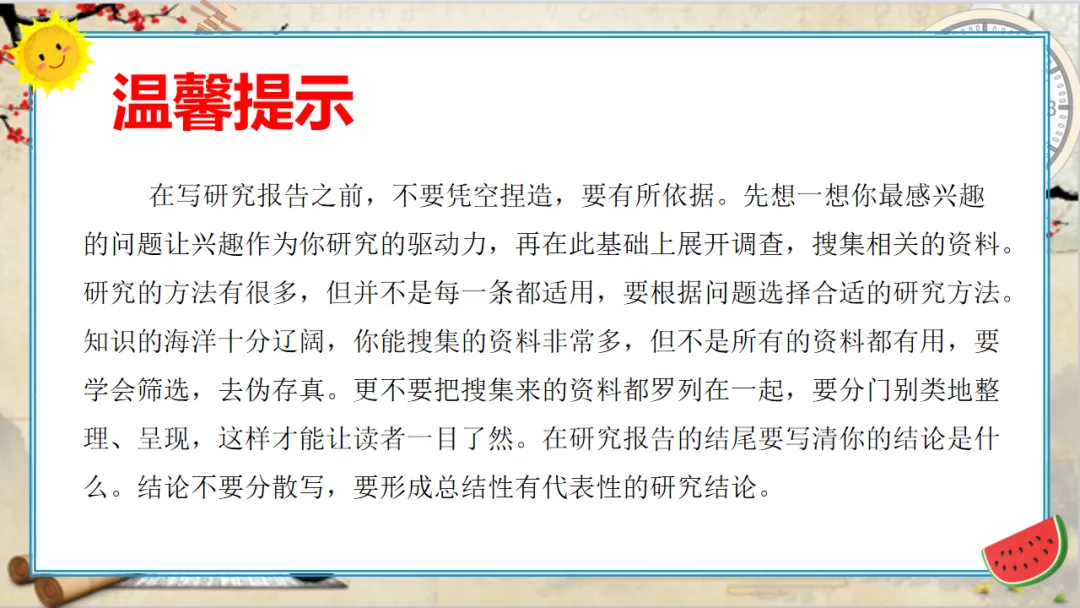 温馨提示

在写研究报告之前，不要凭空捏造，要有所依据。先想一想你最感兴趣的问题让兴趣作为你研究的驱动力，再在此基础上展开调查，搜集相关的资料。研究的方法有很多，但并不是每一条都适用，要根据问题选择合适的研究方法。知识的海洋十分辽阔，你能搜集的资料非常多，但不是所有的资料都有用，要学会筛选，去伪存真。更不要把搜集来的资料都罗列在一起，要分门别类地整理、呈现，这样才能让读者一目了然。在研究报告的结尾要写清你的结论是什么。结论不要分散写，要形成总结性有代表性的研究结论。